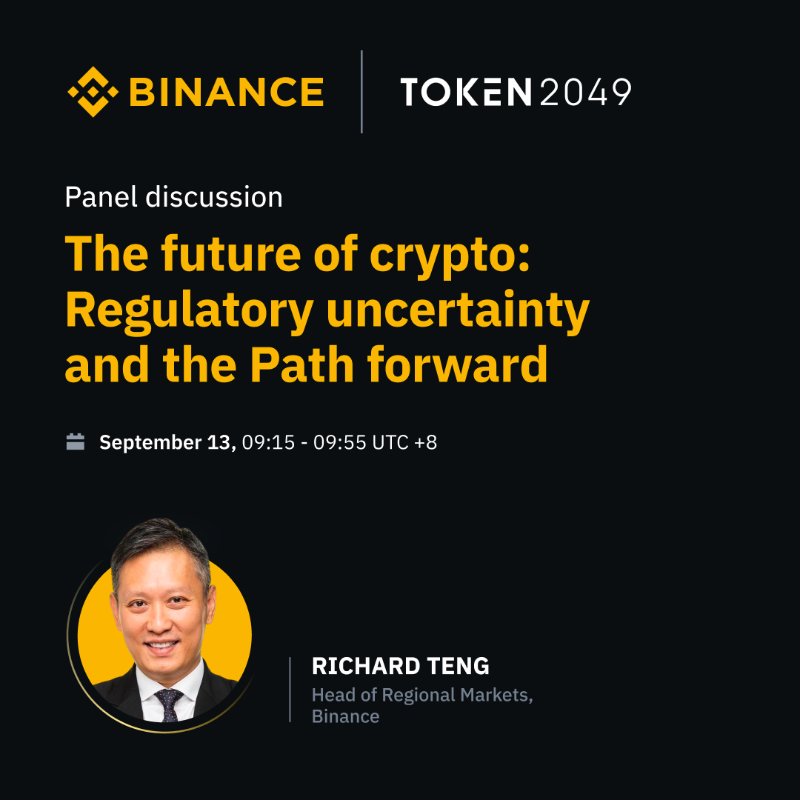 BINANCE

TOKEN2049

Panel discussion

The future of crypto: Regulatory uncertainty and the Path forward

September 13, 09:15 - 09:55 UTC +8

RICHARD TENG
Head of Regional Markets, Binance